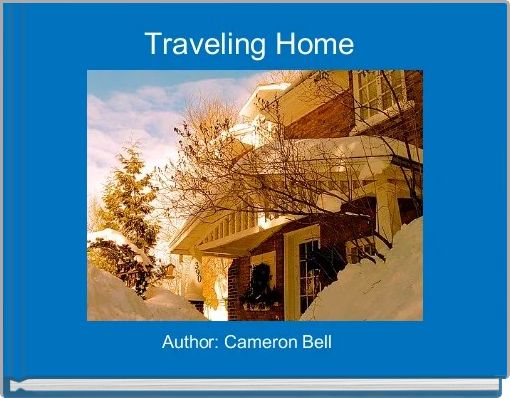 Traveling Home

330

Author: Cameron Bell